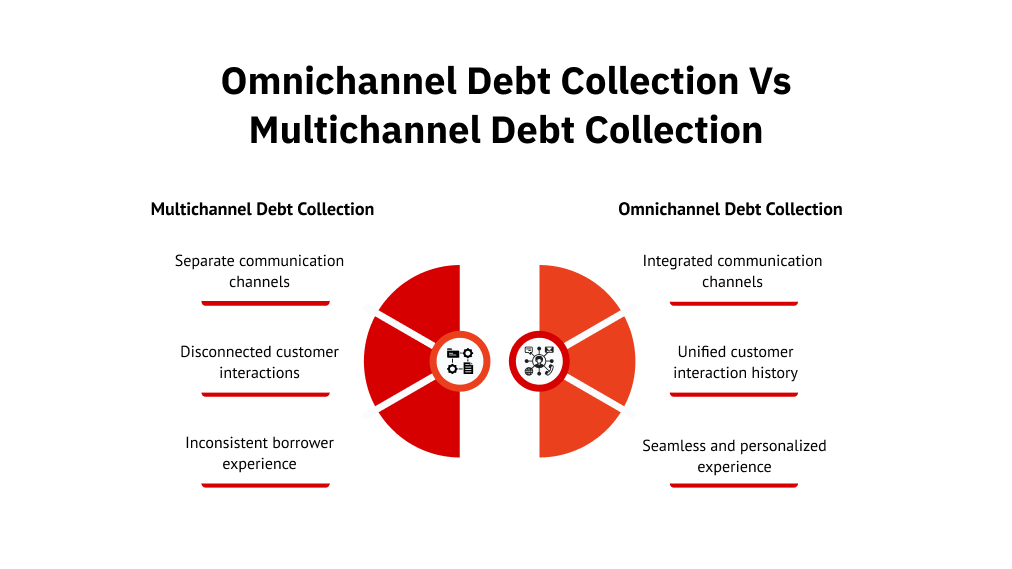 Omnichannel Debt Collection Vs Multichannel Debt Collection

Multichannel Debt Collection

Separate communication channels

Disconnected customer interactions

Inconsistent borrower experience

Omnichannel Debt Collection

Integrated communication channels

Unified customer interaction history

Seamless and personalized experience